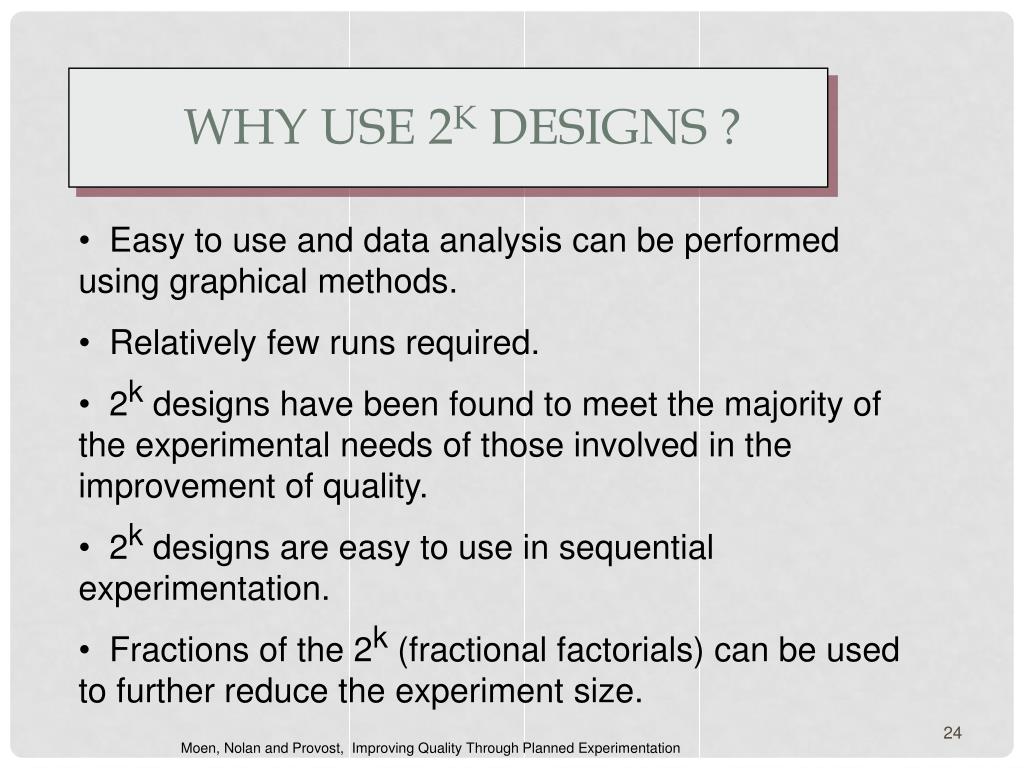 WHY USE $2^K$ DESIGNS ?

• Easy to use and data analysis can be performed using graphical methods.

• Relatively few runs required.

• $2^k$ designs have been found to meet the majority of the experimental needs of those involved in the improvement of quality.

• $2^k$ designs are easy to use in sequential experimentation.

• Fractions of the $2^k$ (fractional factorials) can be used to further reduce the experiment size.

24

Moen, Nolan and Provost, Improving Quality Through Planned Experimentation